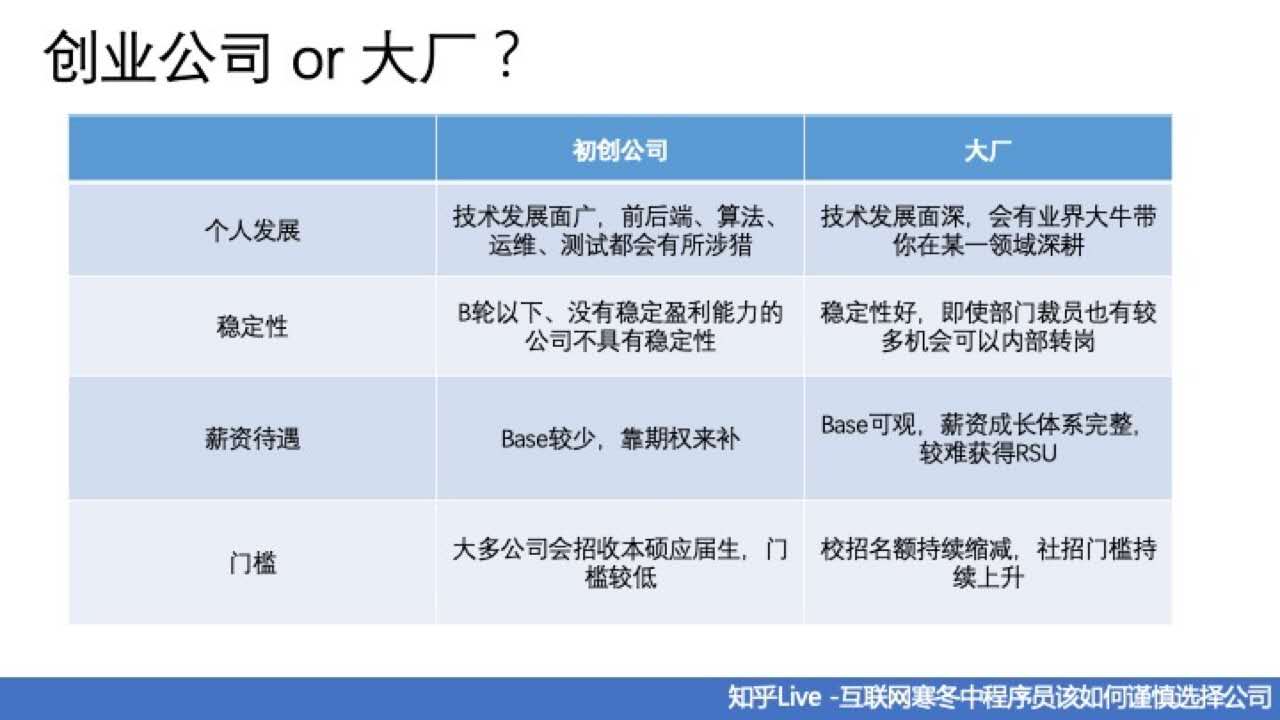 创业公司 or 大厂？

|  | 初创公司 | 大厂 |
|---|---|---|
| 个人发展 | 技术发展面广，前后端、算法、运维、测试都会有所涉猎 | 技术发展面深，会有业界大牛带你在某一领域深耕 |
| 稳定性 | B轮以下、没有稳定盈利能力的公司不具有稳定性 | 稳定性好，即使部门裁员也有较多机会可以内部转岗 |
| 薪资待遇 | Base较少，靠期权来补 | Base可观，薪资成长体系完整，较难获得RSU |
| 门槛 | 大多公司会招收本硕应届生，门槛较低 | 校招名额持续缩减，社招门槛持续上升 |

知乎Live -互联网寒冬中程序员该如何谨慎选择公司